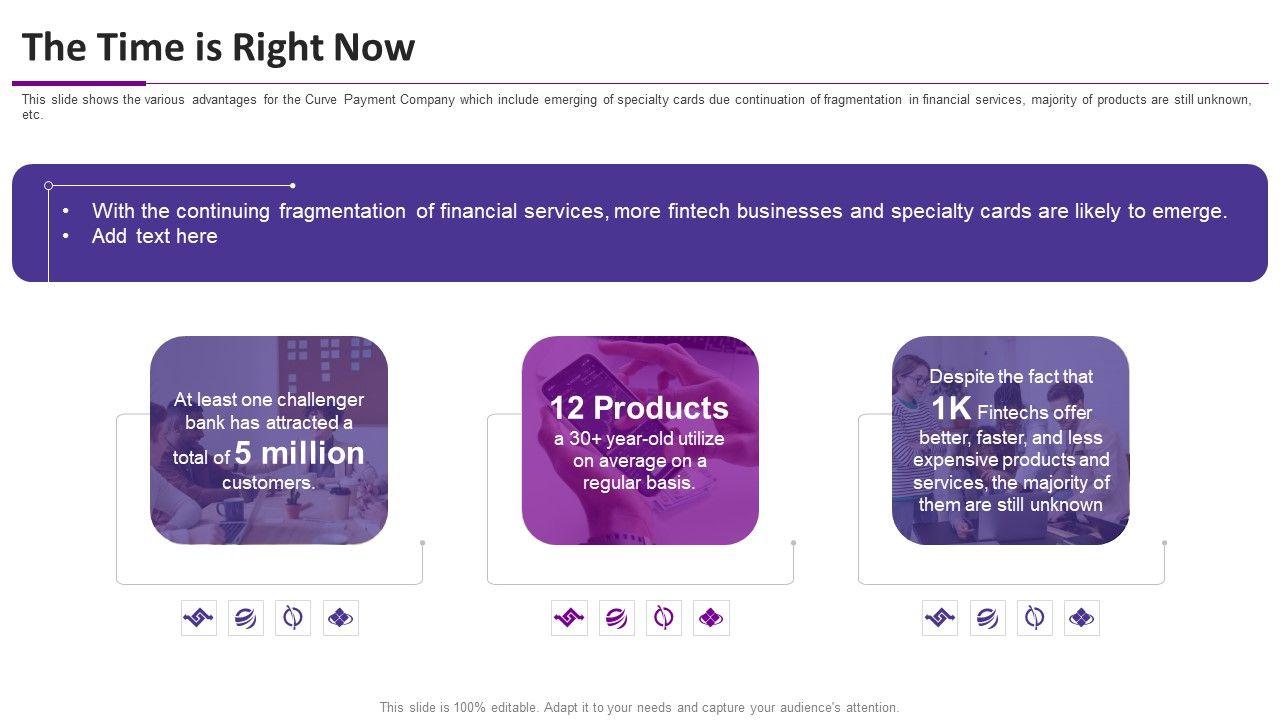 The Time is Right Now

This slide shows the various advantages for the Curve Payment Company which include emerging of specialty cards due continuation of fragmentation in financial services, majority of products are still unknown, etc.

• With the continuing fragmentation of financial services, more fintech businesses and specialty cards are likely to emerge.
• Add text here

At least one challenger bank has attracted a total of 5 million customers.

12 Products
a 30+ year-old utilize on average on a regular basis.

Despite the fact that 1K Fintechs offer better, faster, and less expensive products and services, the majority of them are still unknown

This slide is 100% editable. Adapt it to your needs and capture your audience's attention.